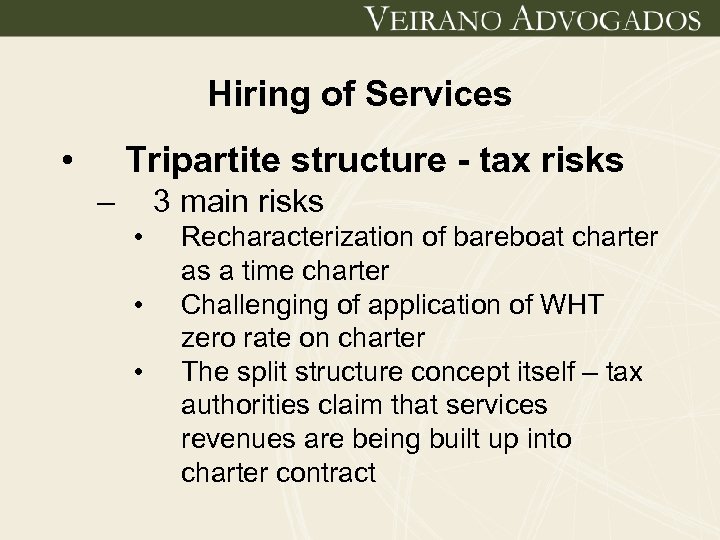 VEIRANO ADVOGADOS

Hiring of Services

• Tripartite structure - tax risks
– 3 main risks
• Recharacterization of bareboat charter as a time charter
• Challenging of application of WHT zero rate on charter
• The split structure concept itself – tax authorities claim that services revenues are being built up into charter contract